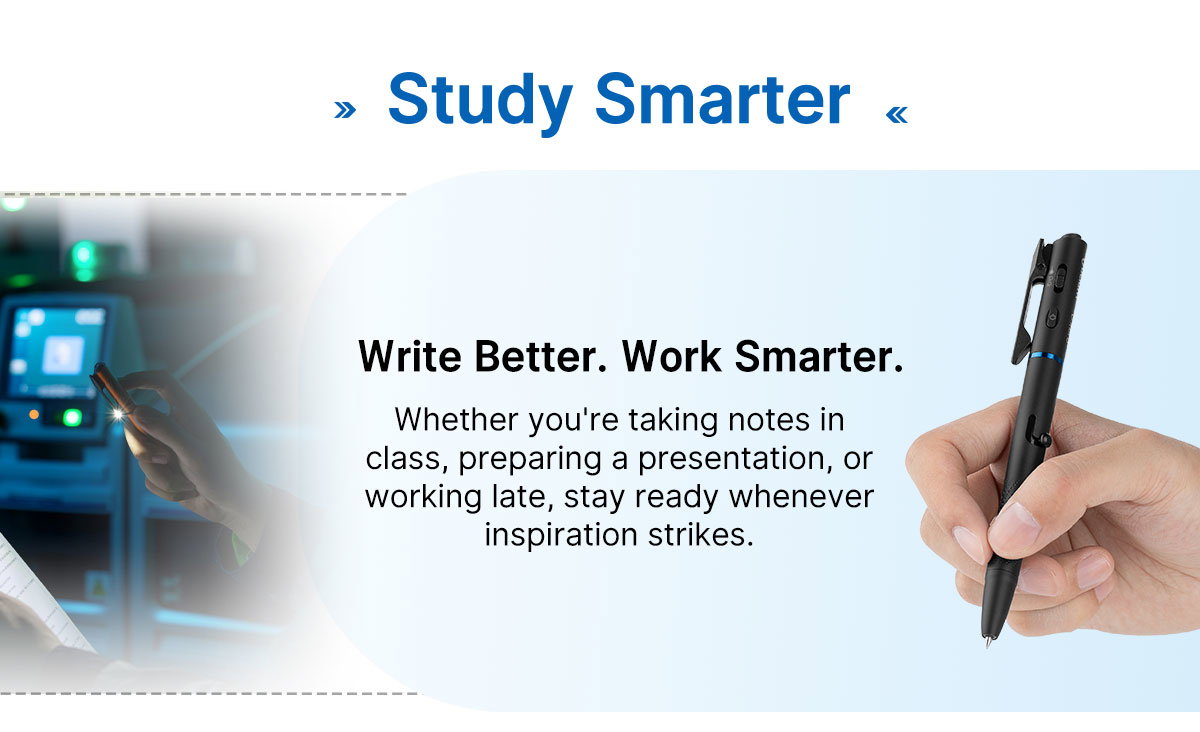 » Study Smarter «

Write Better. Work Smarter.

Whether you're taking notes in class, preparing a presentation, or working late, stay ready whenever inspiration strikes.